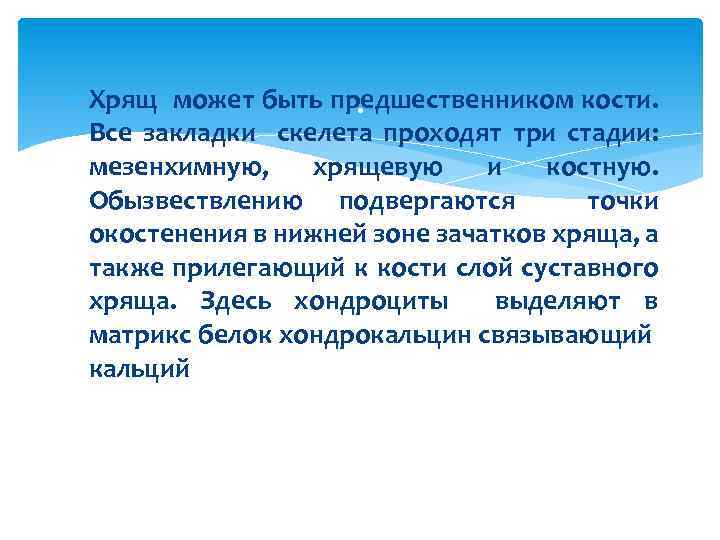 Хрящ может быть предшественником кости. Все закладки скелета проходят три стадии: мезенхимную, хрящевую и костную. Обызвествлению подвергаются точки окостенения в нижней зоне зачатков хряща, а также прилегающий к кости слой суставного хряща. Здесь хондроциты выделяют в матрикс белок хондрокальцин связывающий кальций